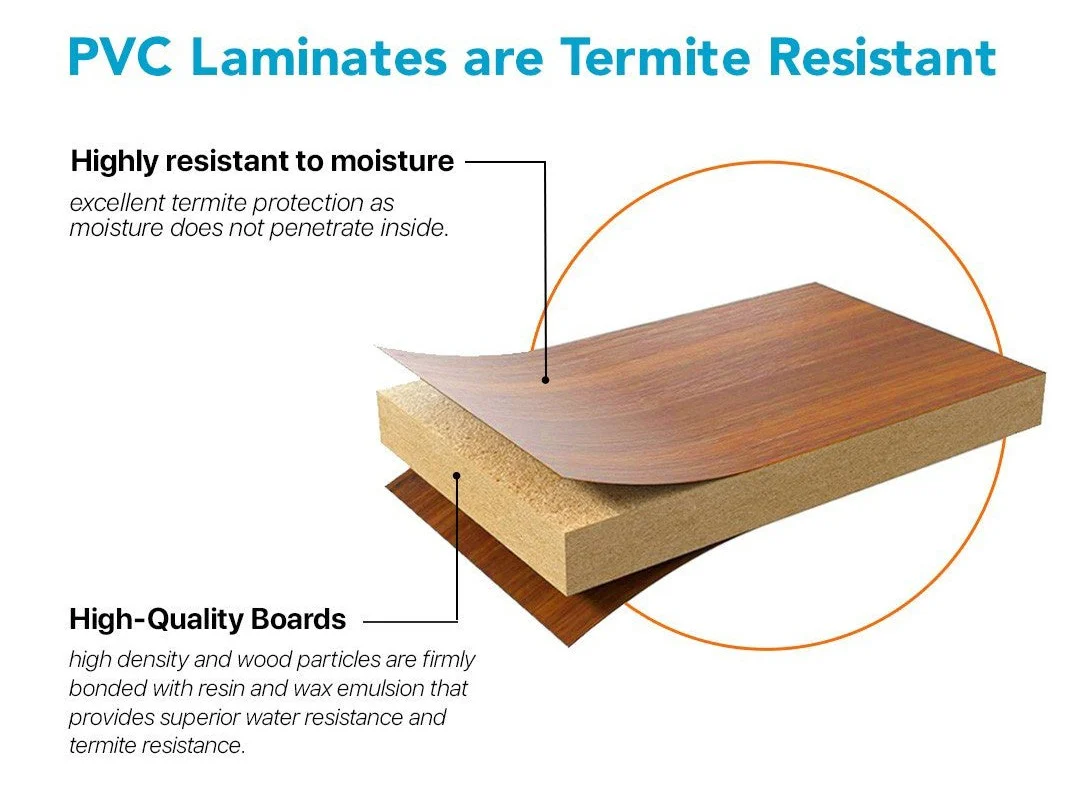 PVC Laminates are Termite Resistant

Highly resistant to moisture

excellent termite protection as moisture does not penetrate inside.

High-Quality Boards

high density and wood particles are firmly bonded with resin and wax emulsion that provides superior water resistance and termite resistance.